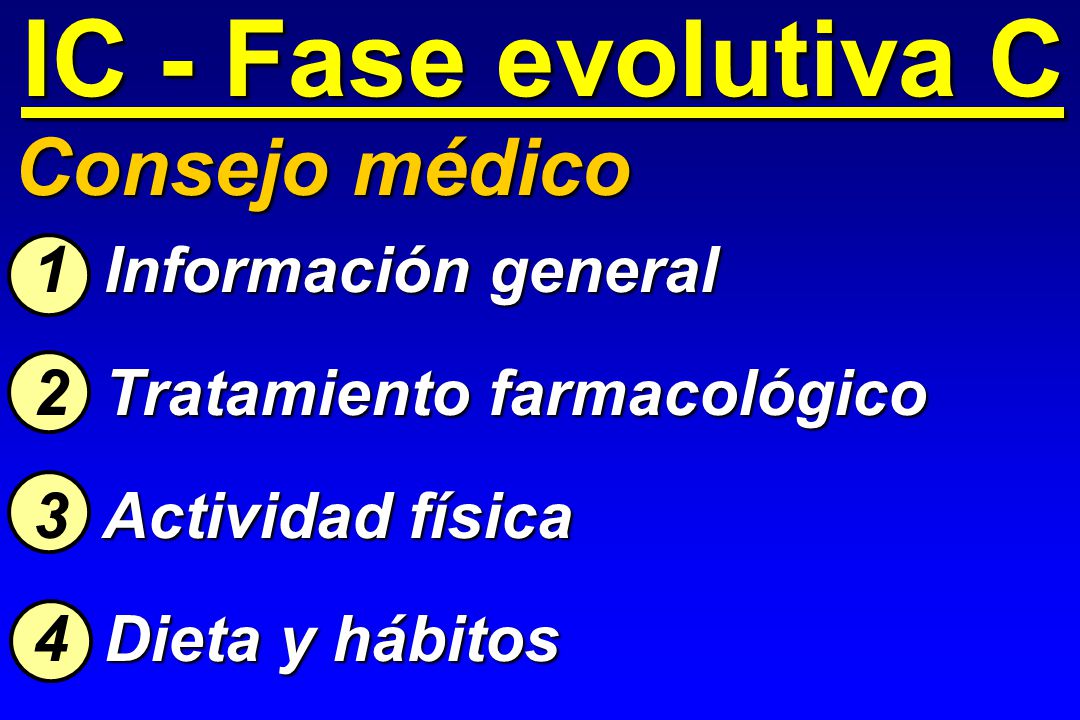 IC - Fase evolutiva C

Consejo médico

1 Información general

2 Tratamiento farmacológico

3 Actividad física

4 Dieta y hábitos